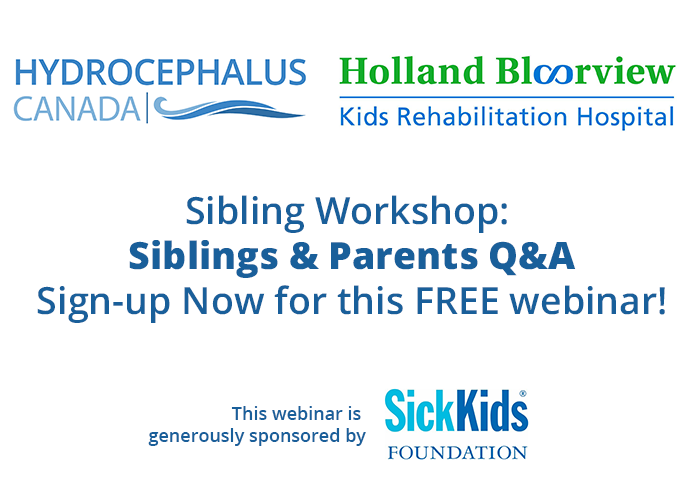 HYDROCEPHALUS
CANADA

Holland Bloorview
Kids Rehabilitation Hospital

Sibling Workshop:
Siblings & Parents Q&A
Sign-up Now for this FREE webinar!

This webinar is generously sponsored by

SickKids®
FOUNDATION